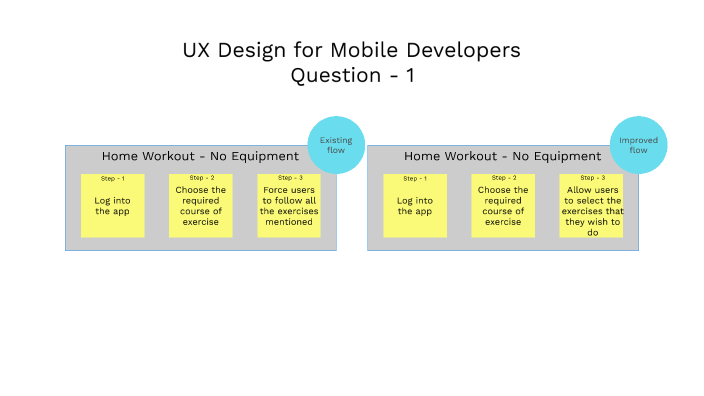 UX Design for Mobile Developers
Question - 1

Existing flow

Home Workout - No Equipment

Step - 1
Log into the app

Step - 2
Choose the required course of exercise

Step - 3
Force users to follow all the exercises mentioned

Improved flow

Home Workout - No Equipment

Step - 1
Log into the app

Step - 2
Choose the required course of exercise

Step - 3
Allow users to select the exercises that they wish to do